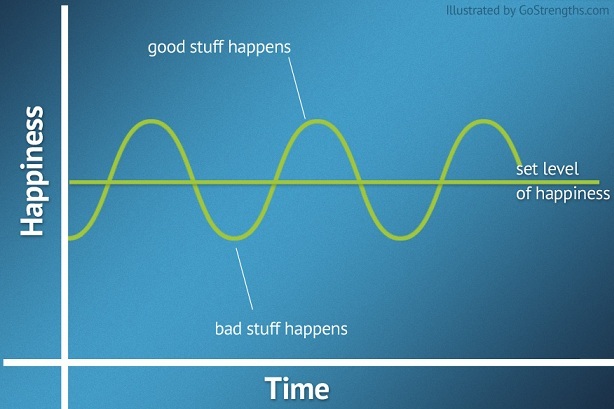 Illustrated by GoStrengths.com

good stuff happens

Happiness

set level of happiness

bad stuff happens

Time